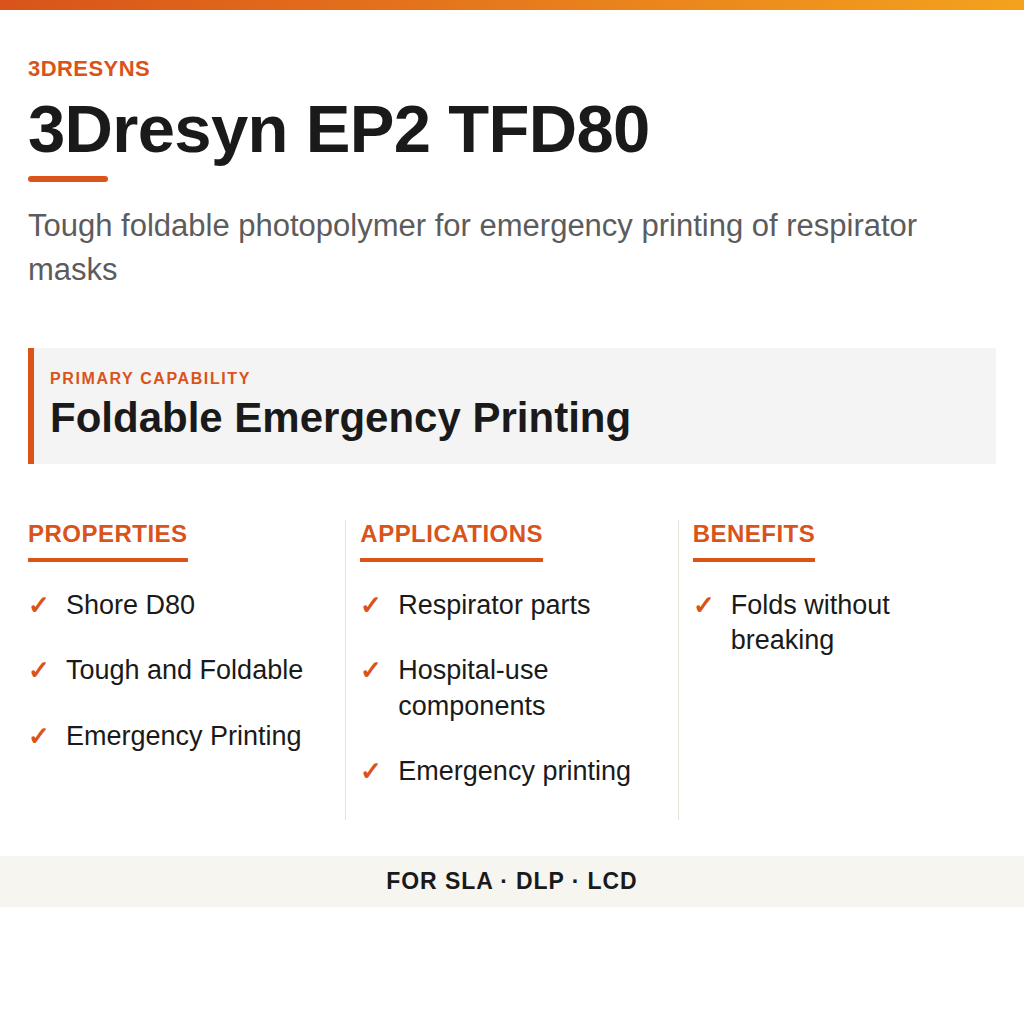 3DRESYNS

3Dresyn EP2 TFD80

Tough foldable photopolymer for emergency printing of respirator masks

PRIMARY CAPABILITY

Foldable Emergency Printing

PROPERTIES

✓ Shore D80

✓ Tough and Foldable

✓ Emergency Printing

APPLICATIONS

✓ Respirator parts

✓ Hospital-use components

✓ Emergency printing

BENEFITS

✓ Folds without breaking

FOR SLA · DLP · LCD